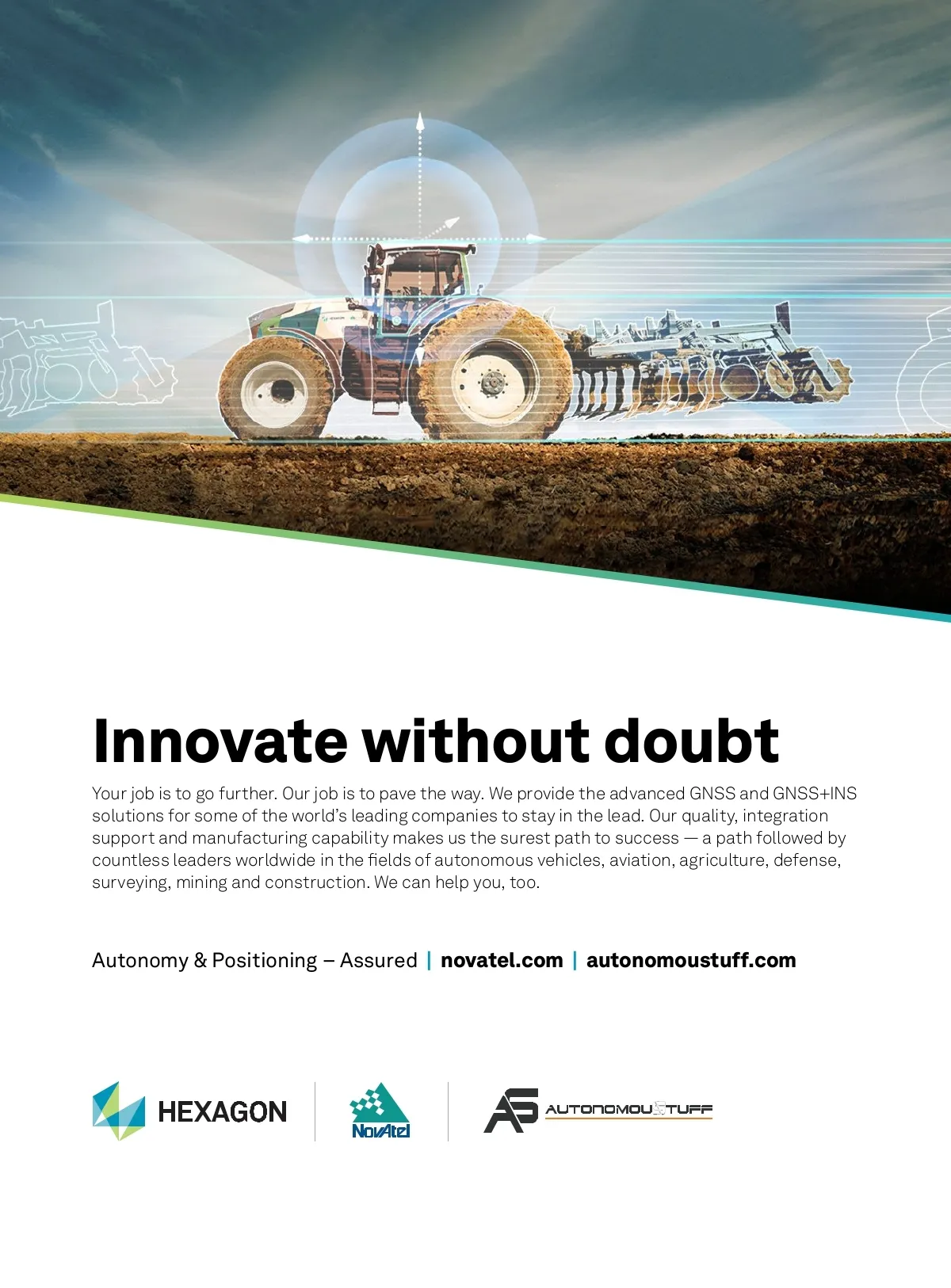 Innovate without doubt

Your job is to go further. Our job is to pave the way. We provide the advanced GNSS and GNSS+INS solutions for some of the world's leading companies to stay in the lead. Our quality, integration support and manufacturing capability makes us the surest path to success — a path followed by countless leaders worldwide in the fields of autonomous vehicles, aviation, agriculture, defense, surveying, mining and construction. We can help you, too.

Autonomy & Positioning – Assured | novatel.com | autonomoustuff.com

HEXAGON

NovAtel

AS AUTONOMOUSTUFF